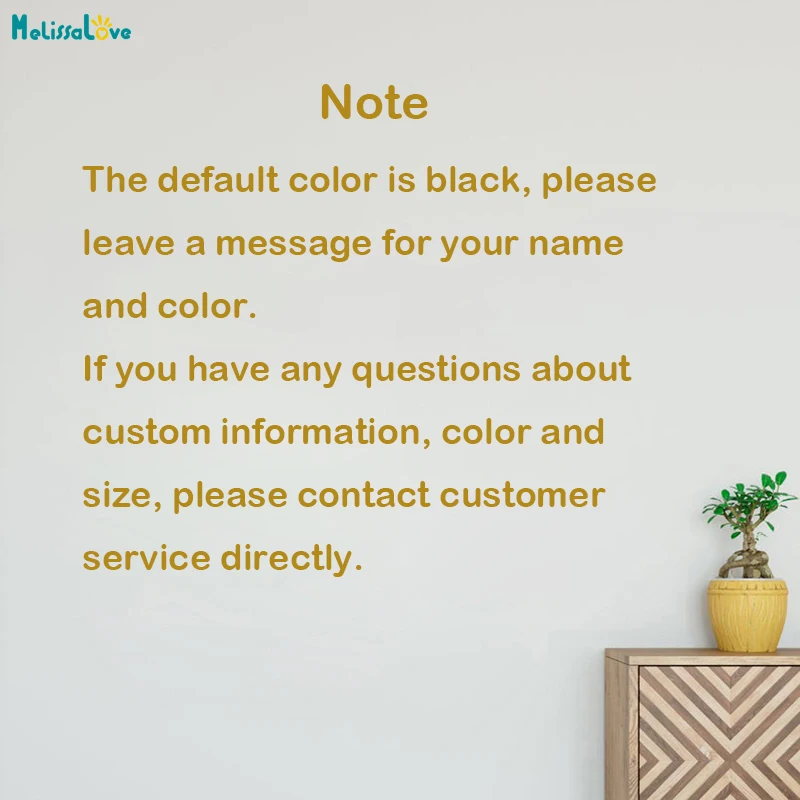 MelissaLove

Note

The default color is black, please leave a message for your name and color.
If you have any questions about custom information, color and size, please contact customer service directly.